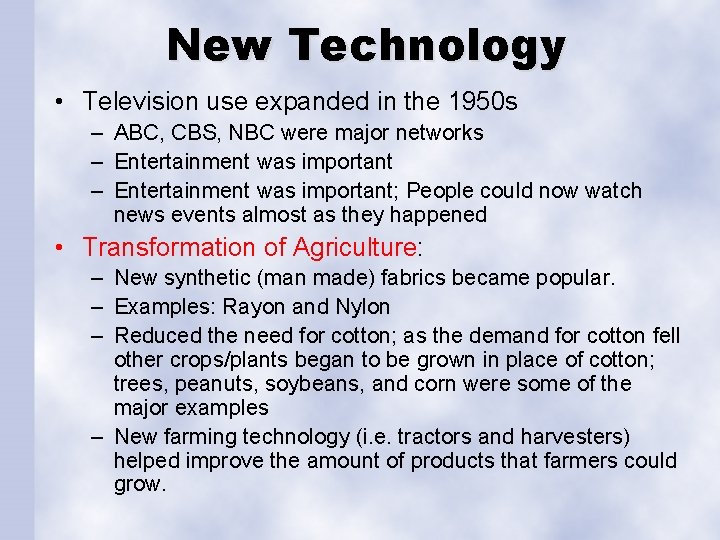 New Technology

• Television use expanded in the 1950s
– ABC, CBS, NBC were major networks
– Entertainment was important
– Entertainment was important; People could now watch news events almost as they happened

• Transformation of Agriculture:
– New synthetic (man made) fabrics became popular.
– Examples: Rayon and Nylon
– Reduced the need for cotton; as the demand for cotton fell other crops/plants began to be grown in place of cotton; trees, peanuts, soybeans, and corn were some of the major examples
– New farming technology (i.e. tractors and harvesters) helped improve the amount of products that farmers could grow.